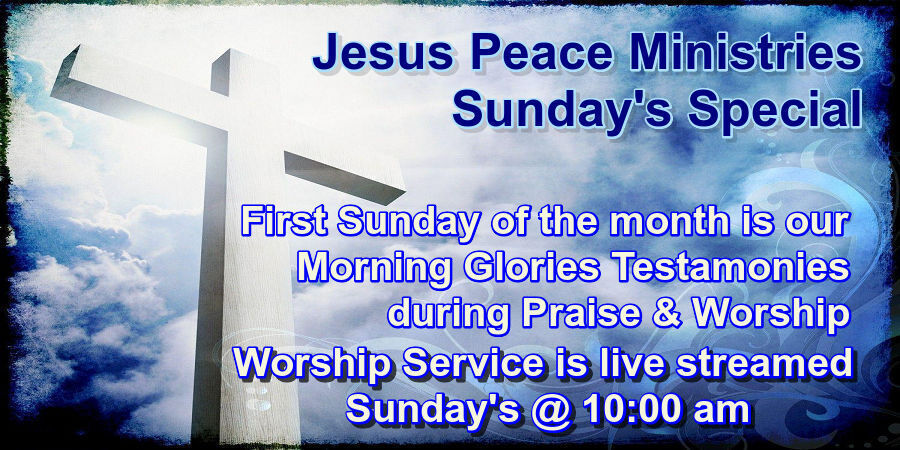 Jesus Peace Ministries
Sunday's Special

First Sunday of the month is our Morning Glories Testamonies during Praise & Worship

Worship Service is live streamed Sunday's @ 10:00 am